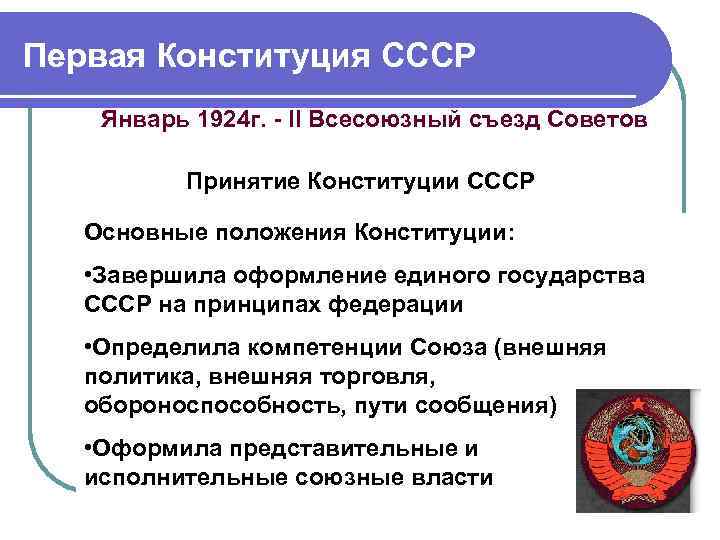 Первая Конституция СССР

Январь 1924г. - II Всесоюзный съезд Советов

Принятие Конституции СССР

Основные положения Конституции:

•Завершила оформление единого государства СССР на принципах федерации

•Определила компетенции Союза (внешняя политика, внешняя торговля, обороноспособность, пути сообщения)

•Оформила представительные и исполнительные союзные власти